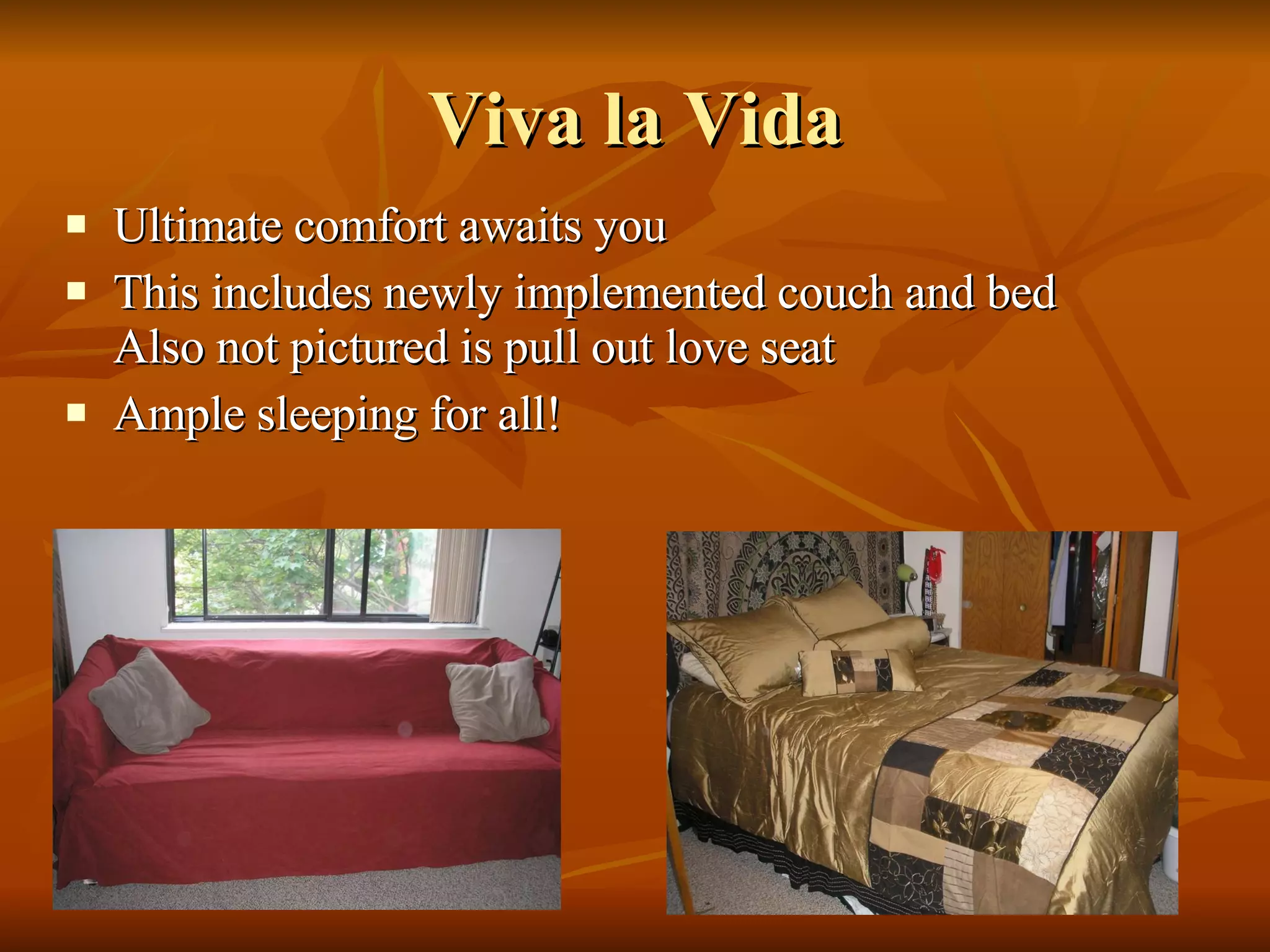 Viva la Vida

▪ Ultimate comfort awaits you
▪ This includes newly implemented couch and bed Also not pictured is pull out love seat
▪ Ample sleeping for all!